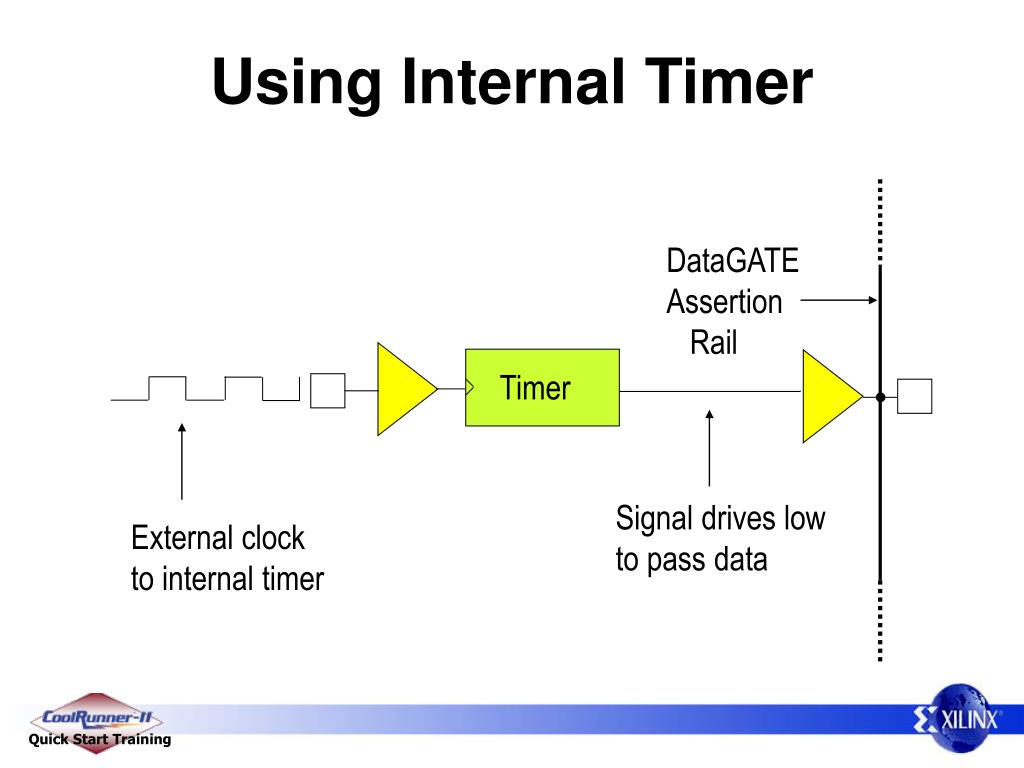 Using Internal Timer

DataGATE Assertion Rail

Timer

External clock to internal timer

Signal drives low to pass data

CoolRunner-II
Quick Start Training

XILINX